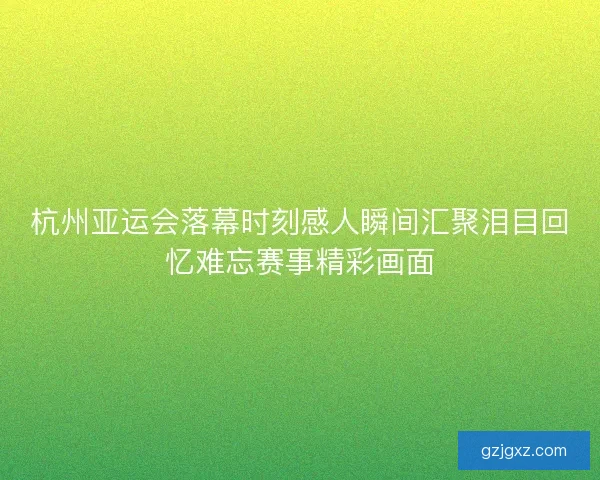 杭州亚运会落幕时刻感人瞬间汇聚泪目回忆难忘赛事精彩画面

gzjgxz.com